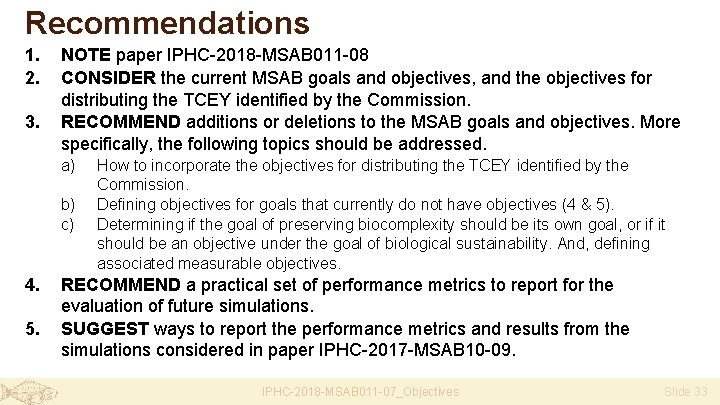 Recommendations

1. NOTE paper IPHC-2018-MSAB011-08
2. CONSIDER the current MSAB goals and objectives, and the objectives for distributing the TCEY identified by the Commission.
3. RECOMMEND additions or deletions to the MSAB goals and objectives. More specifically, the following topics should be addressed.
a) How to incorporate the objectives for distributing the TCEY identified by the Commission.
b) Defining objectives for goals that currently do not have objectives (4 & 5).
c) Determining if the goal of preserving biocomplexity should be its own goal, or if it should be an objective under the goal of biological sustainability. And, defining associated measurable objectives.
4. RECOMMEND a practical set of performance metrics to report for the evaluation of future simulations.
5. SUGGEST ways to report the performance metrics and results from the simulations considered in paper IPHC-2017-MSAB10-09.

IPHC-2018-MSAB011-07_Objectives

Slide 33